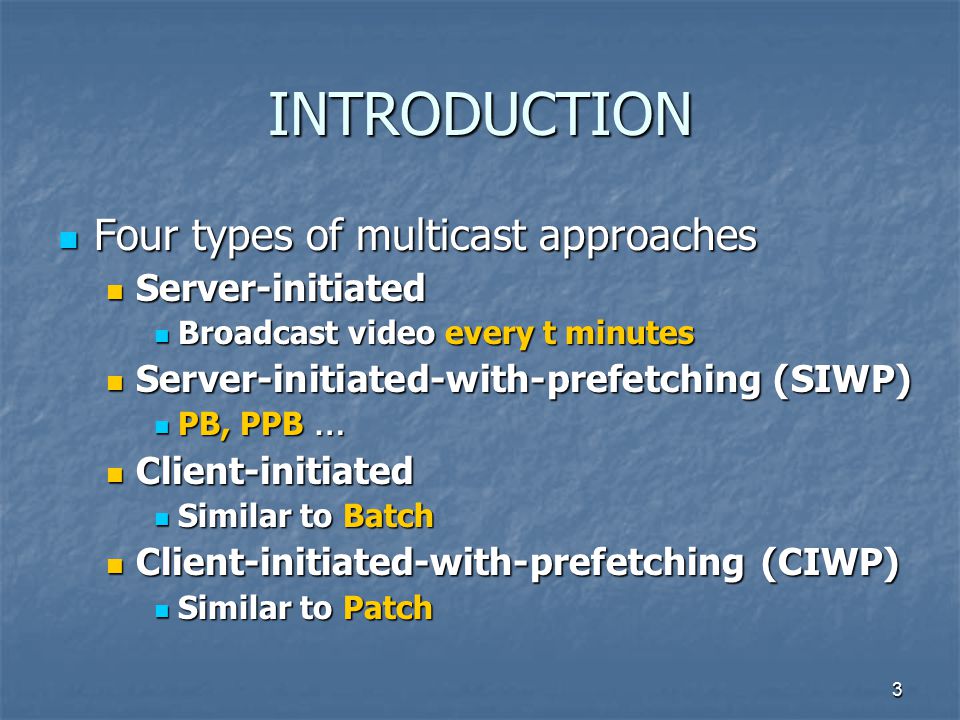 INTRODUCTION

- Four types of multicast approaches
  - Server-initiated
    - Broadcast video every t minutes
  - Server-initiated-with-prefetching (SIWP)
    - PB, PPB …
  - Client-initiated
    - Similar to Batch
  - Client-initiated-with-prefetching (CIWP)
    - Similar to Patch

3